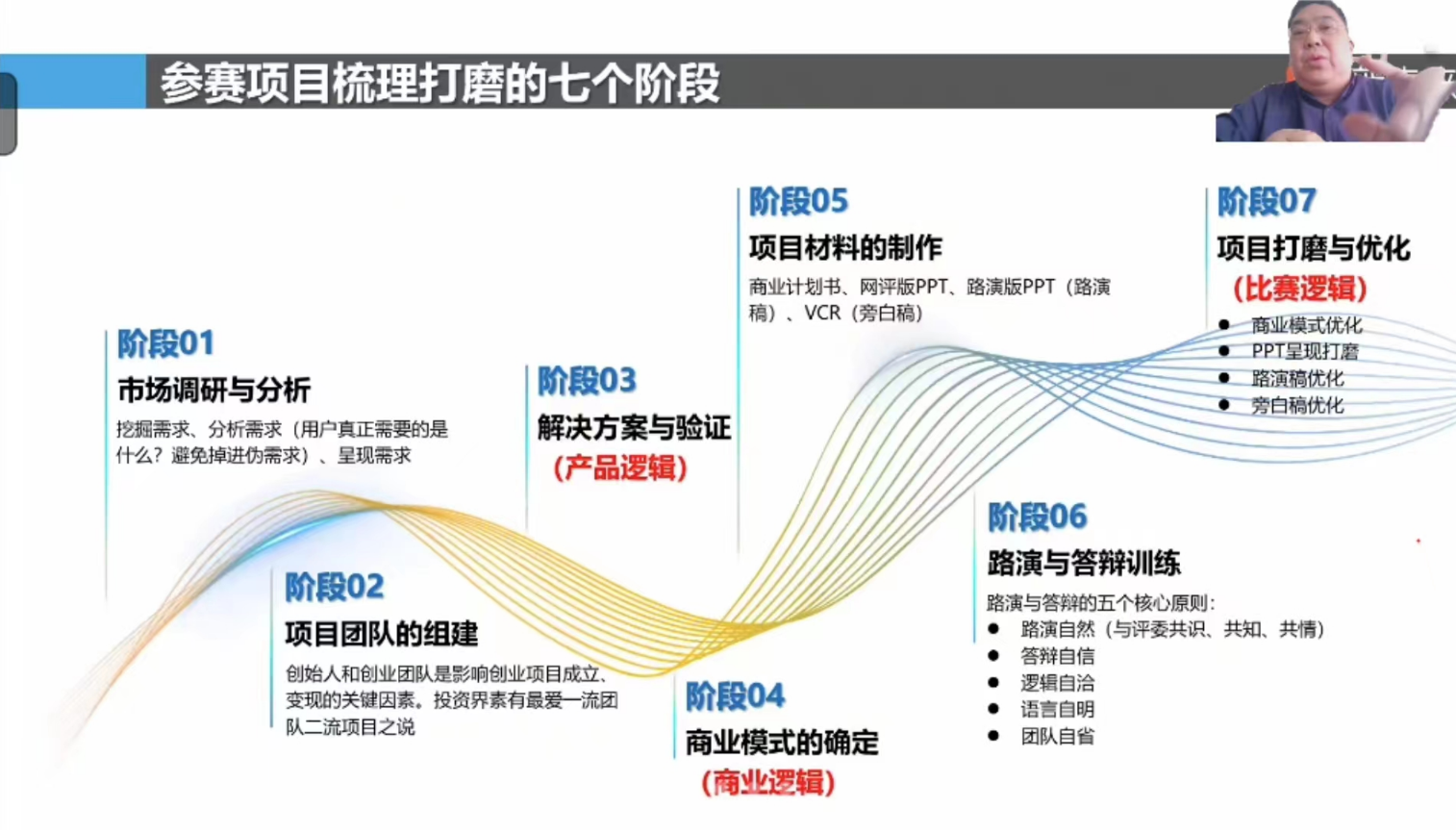 参赛项目梳理打磨的七个阶段

阶段01
市场调研与分析
挖掘需求、分析需求（用户真正需要的是什么？避免掉进伪需求）、呈现需求

阶段02
项目团队的组建
创始人和创业团队是影响创业项目成立、变现的关键因素。投资界素有最爱一流团队二流项目之说

阶段03
解决方案与验证
（产品逻辑）

阶段04
商业模式的确定
（商业逻辑）

阶段05
项目材料的制作
商业计划书、网评版PPT、路演版PPT（路演稿）、VCR（旁白稿）

阶段06
路演与答辩训练
路演与答辩的五个核心原则：
● 路演自然（与评委共识、共知、共情）
● 答辩自信
● 逻辑自洽
● 语言自明
● 团队自省

阶段07
项目打磨与优化
（比赛逻辑）
● 商业模式优化
● PPT呈现打磨
● 路演稿优化
● 旁白稿优化